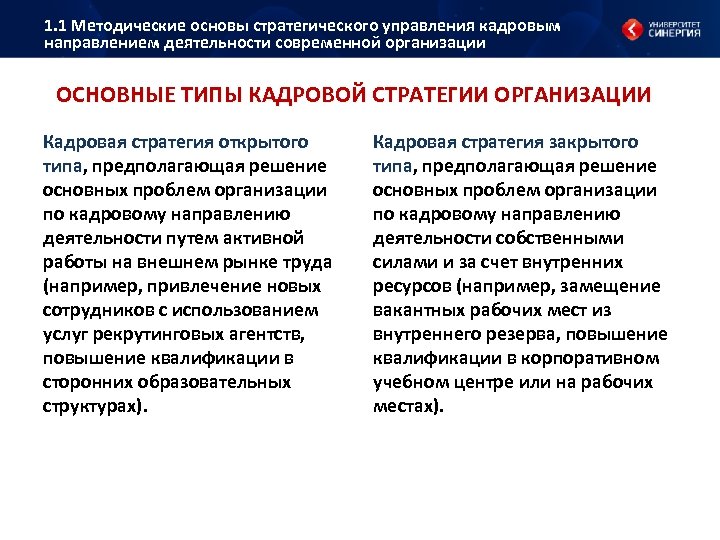 1.1 Методические основы стратегического управления кадровым направлением деятельности современной организации

УНИВЕРСИТЕТ СИНЕРГИЯ

ОСНОВНЫЕ ТИПЫ КАДРОВОЙ СТРАТЕГИИ ОРГАНИЗАЦИИ

Кадровая стратегия открытого типа, предполагающая решение основных проблем организации по кадровому направлению деятельности путем активной работы на внешнем рынке труда (например, привлечение новых сотрудников с использованием услуг рекрутинговых агентств, повышение квалификации в сторонних образовательных структурах).

Кадровая стратегия закрытого типа, предполагающая решение основных проблем организации по кадровому направлению деятельности собственными силами и за счет внутренних ресурсов (например, замещение вакантных рабочих мест из внутреннего резерва, повышение квалификации в корпоративном учебном центре или на рабочих местах).